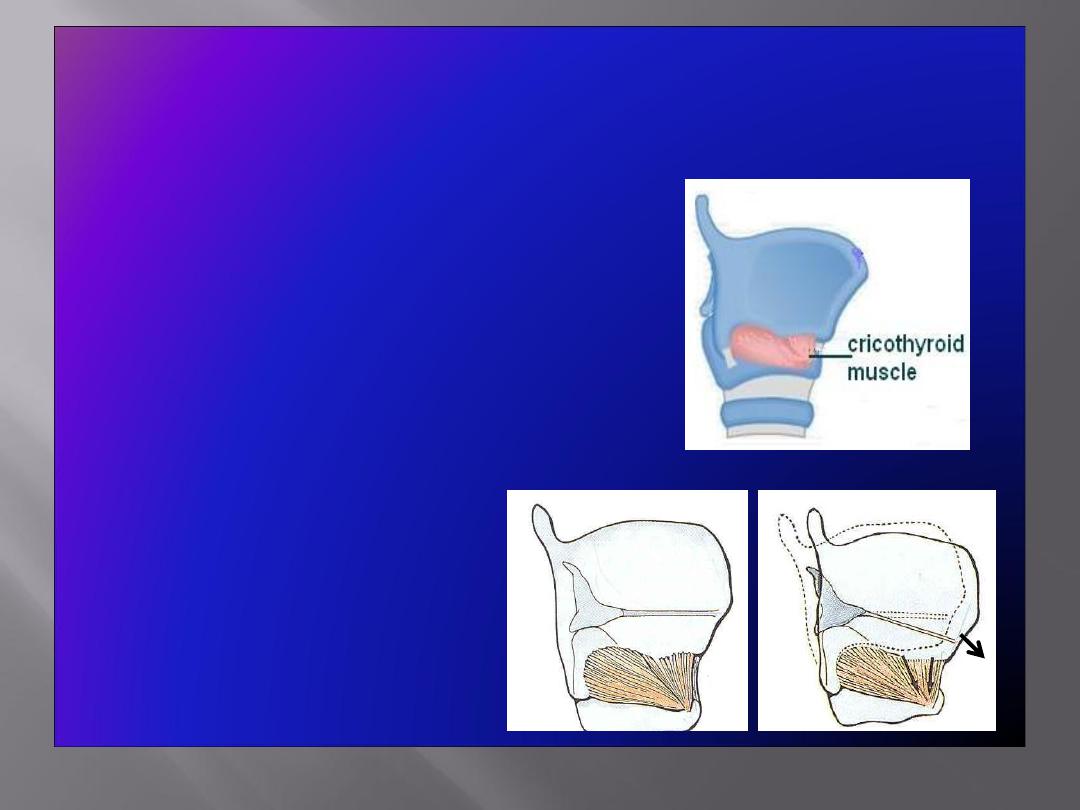 cricothyroid muscle